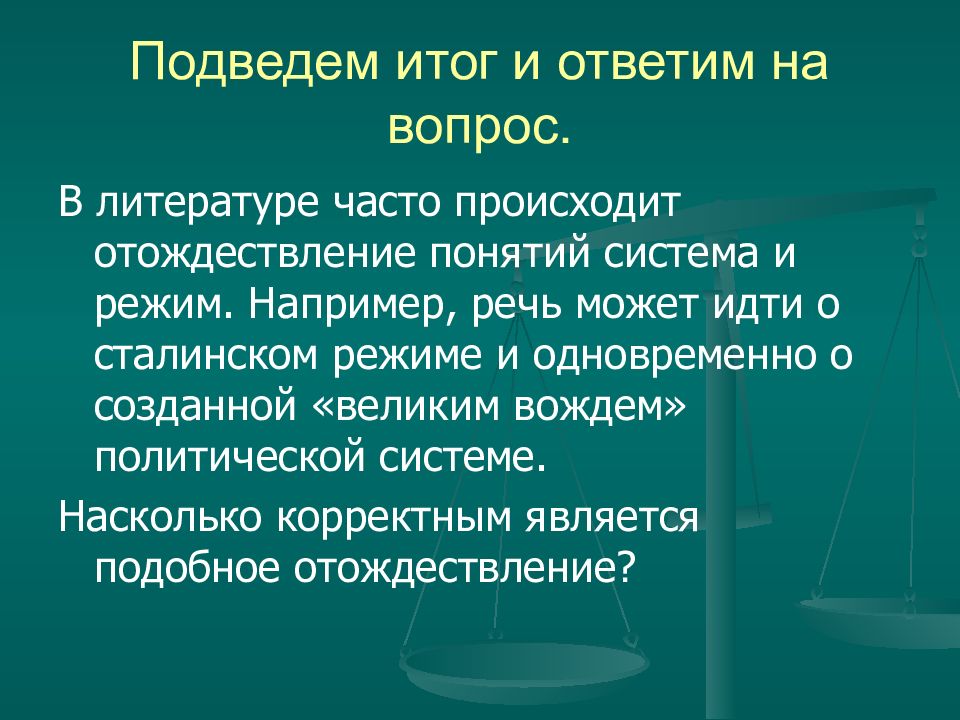 Подведем итог и ответим на вопрос.

В литературе часто происходит отождествление понятий система и режим. Например, речь может идти о сталинском режиме и одновременно о созданной «великим вождем» политической системе.

Насколько корректным является подобное отождествление?